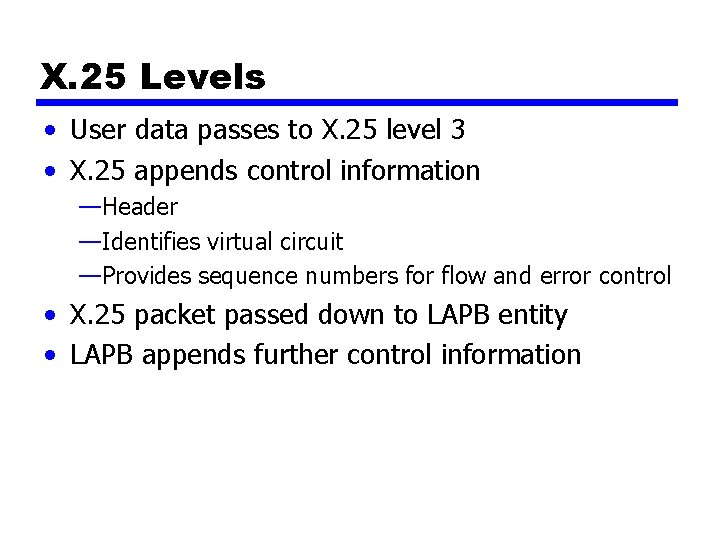 X.25 Levels

• User data passes to X.25 level 3
• X.25 appends control information
—Header
—Identifies virtual circuit
—Provides sequence numbers for flow and error control
• X.25 packet passed down to LAPB entity
• LAPB appends further control information